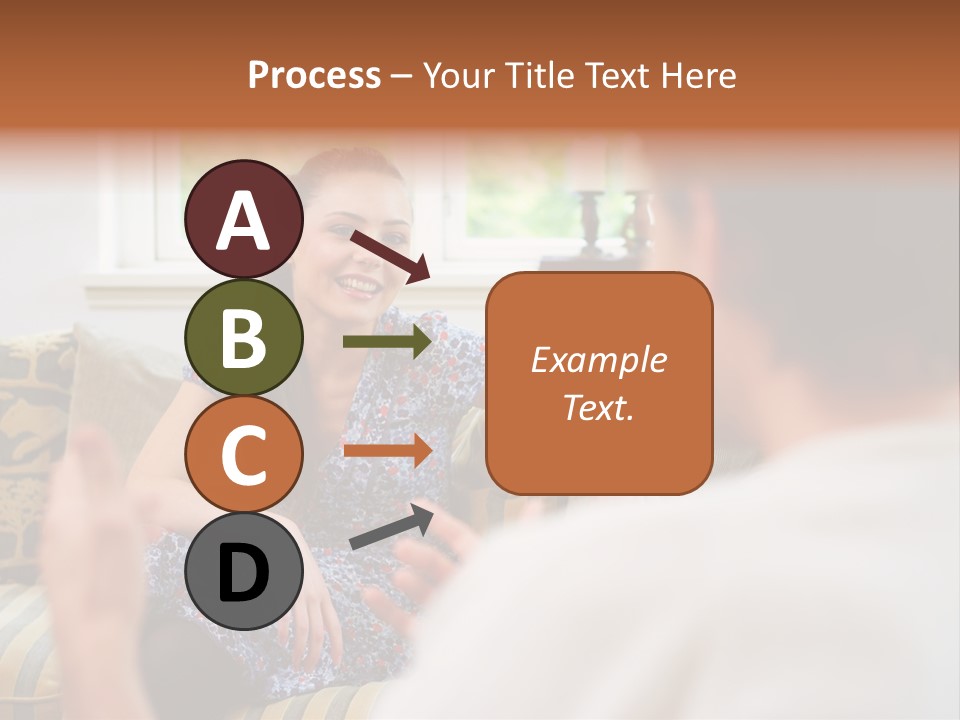 Process – Your Title Text Here

A

B

C

D

Example Text.